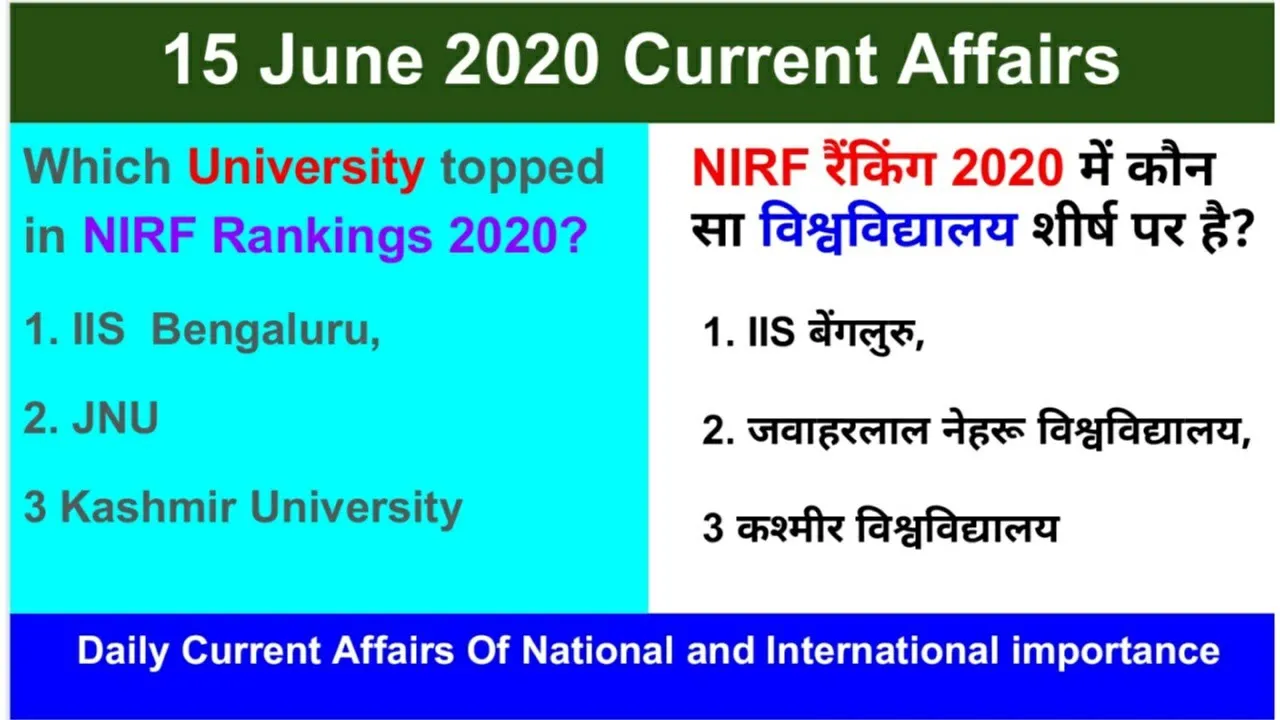 15 June 2020 Current Affairs

Which University topped in NIRF Rankings 2020?

1. IIS Bengaluru,

2. JNU

3 Kashmir University

NIRF रैंकिंग 2020 में कौन सा विश्वविद्यालय शीर्ष पर है?

1. IIS बेंगलुरु,

2. जवाहरलाल नेहरू विश्वविद्यालय,

3 कश्मीर विश्वविद्यालय

Daily Current Affairs Of National and International importance